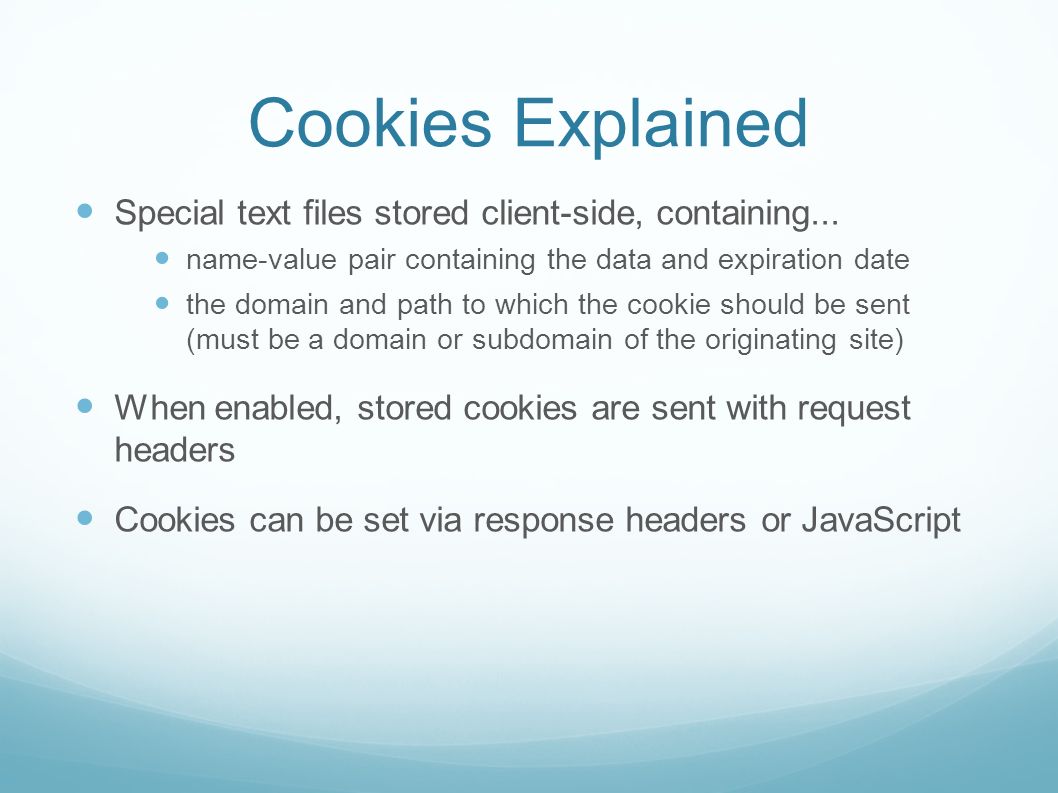 Cookies Explained

- Special text files stored client-side, containing...
  - name-value pair containing the data and expiration date
  - the domain and path to which the cookie should be sent (must be a domain or subdomain of the originating site)
- When enabled, stored cookies are sent with request headers
- Cookies can be set via response headers or JavaScript